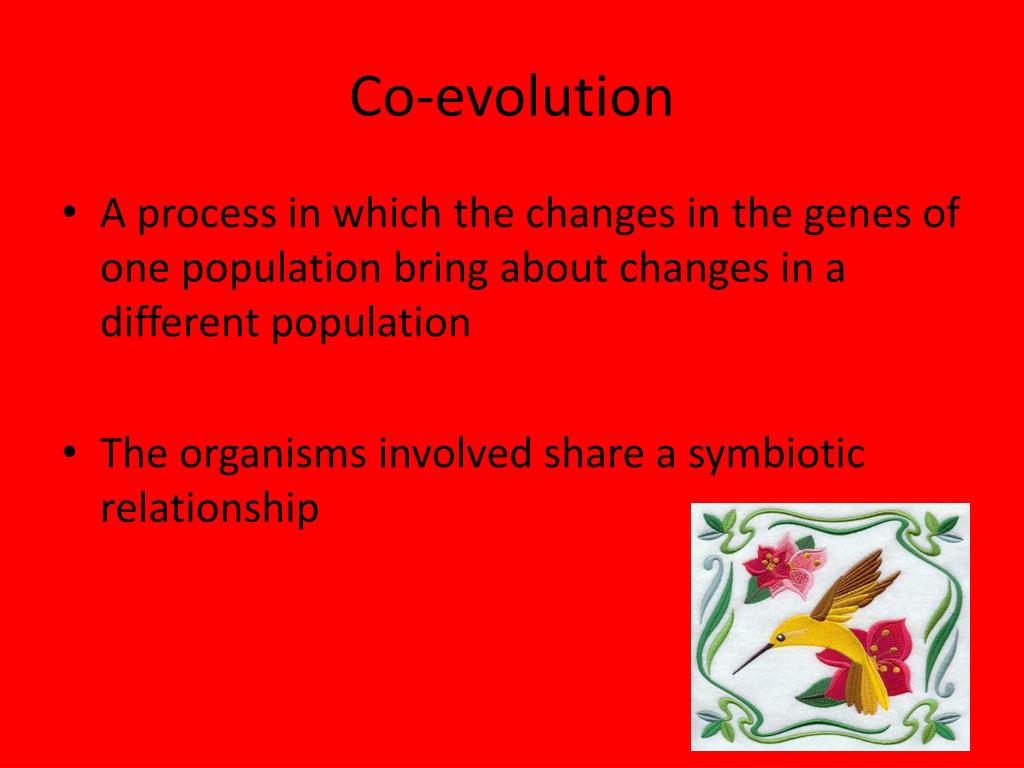 Co-evolution

• A process in which the changes in the genes of one population bring about changes in a different population

• The organisms involved share a symbiotic relationship